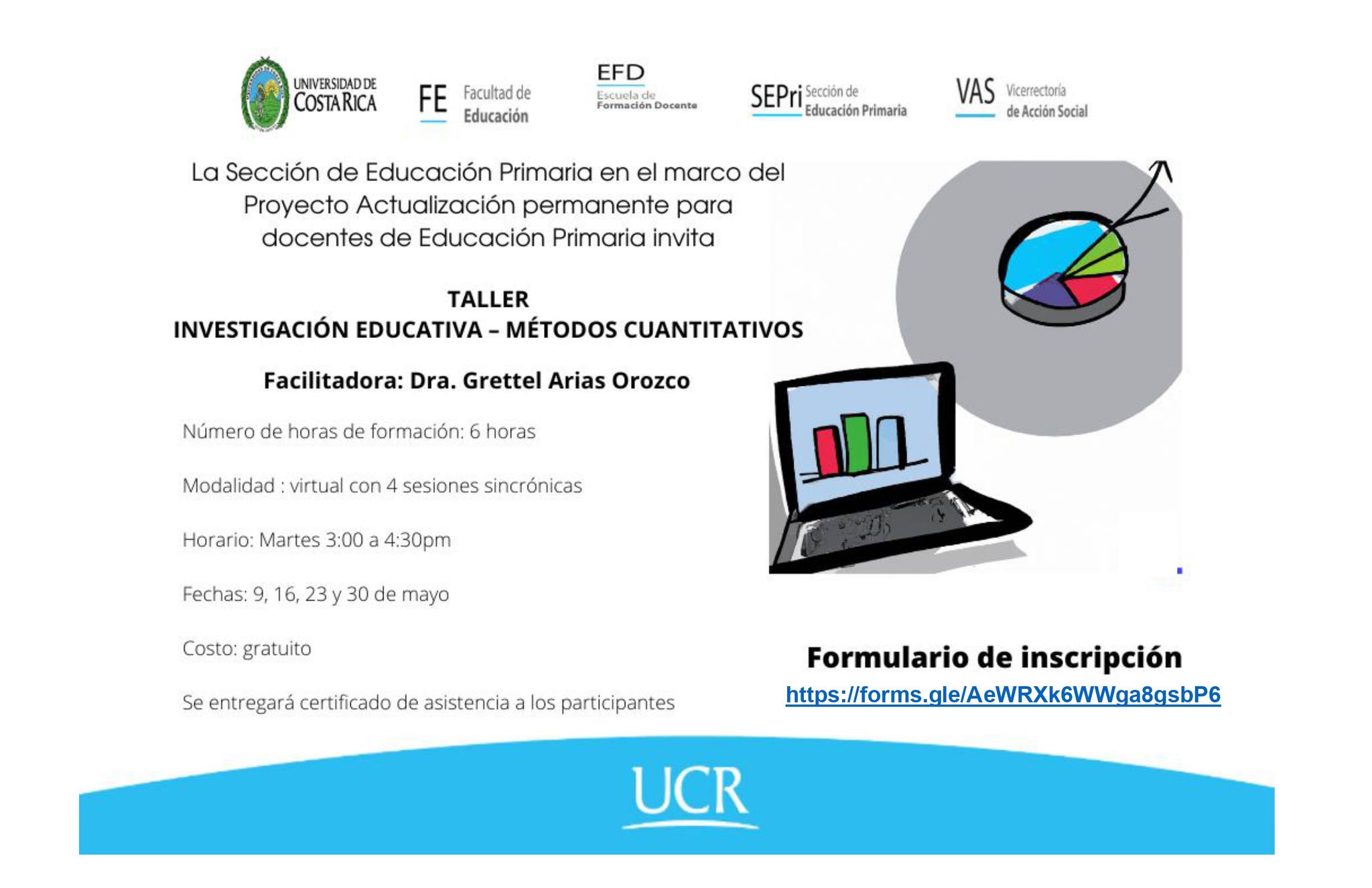 UNIVERSIDAD DE COSTA RICA

FE Facultad de Educación

EFD Escuela de Formación Docente

SEPri Sección de Educación Primaria

VAS Vicerrectoría de Acción Social

La Sección de Educación Primaria en el marco del Proyecto Actualización permanente para docentes de Educación Primaria invita

TALLER
INVESTIGACIÓN EDUCATIVA – MÉTODOS CUANTITATIVOS

Facilitadora: Dra. Grettel Arias Orozco

Número de horas de formación: 6 horas

Modalidad : virtual con 4 sesiones sincrónicas

Horario: Martes 3:00 a 4:30pm

Fechas: 9, 16, 23 y 30 de mayo

Costo: gratuito

Se entregará certificado de asistencia a los participantes

Formulario de inscripción
https://forms.gle/AeWRXk6WWga8gsbP6

UCR